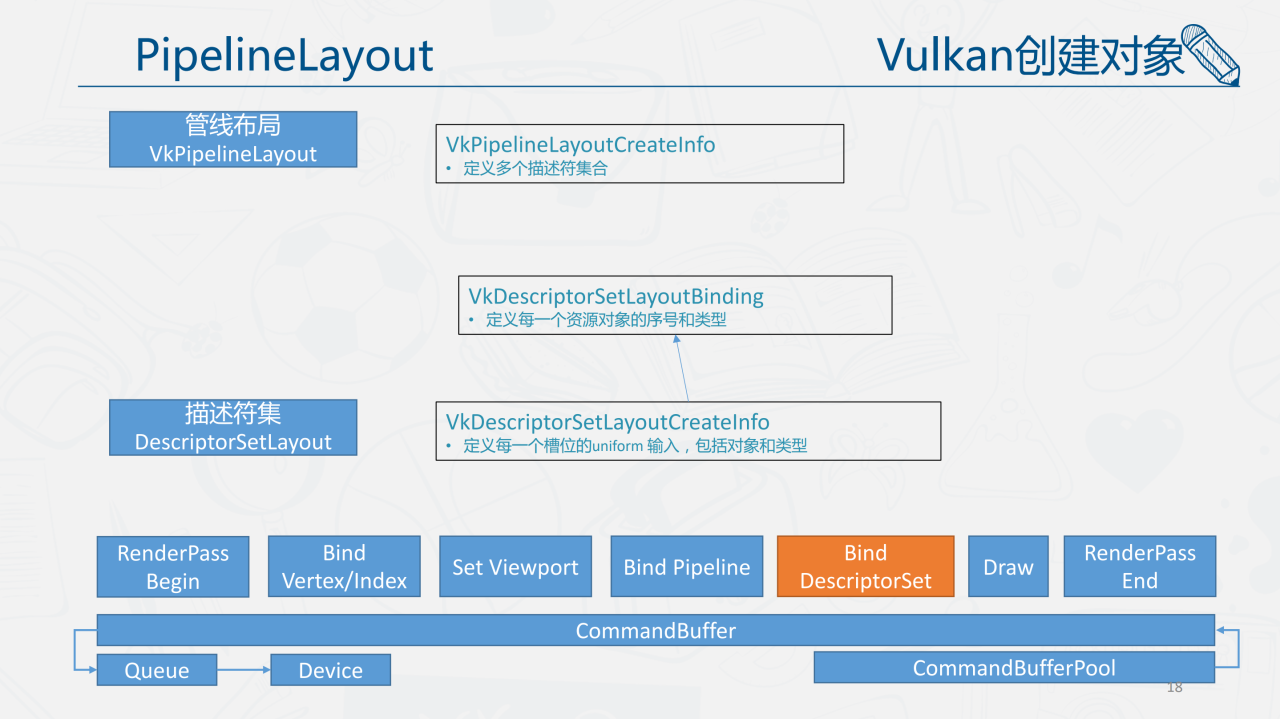 PipelineLayout

Vulkan创建对象

管线布局
VkPipelineLayout

VkPipelineLayoutCreateInfo
• 定义多个描述符集合

VkDescriptorSetLayoutBinding
• 定义每一个资源对象的序号和类型

描述符集
DescriptorSetLayout

VkDescriptorSetLayoutCreateInfo
• 定义每一个槽位的uniform 输入，包括对象和类型

RenderPass Begin

Bind Vertex/Index

Set Viewport

Bind Pipeline

Bind DescriptorSet

Draw

RenderPass End

CommandBuffer

Queue

Device

CommandBufferPool

18